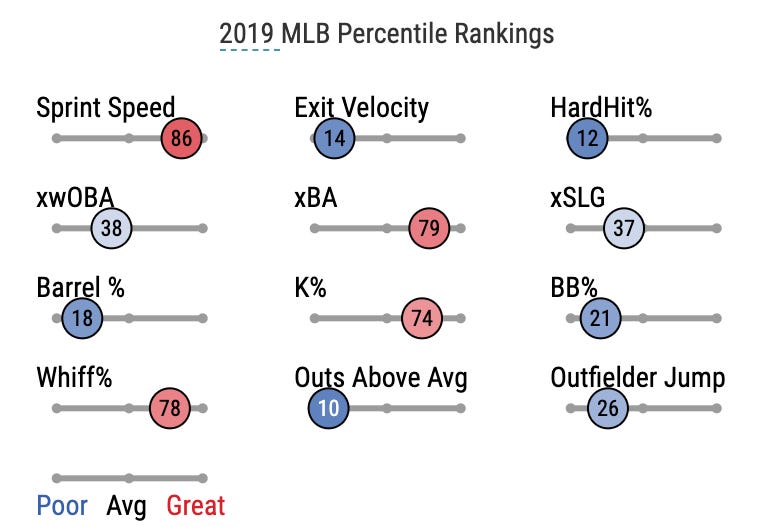 2019 MLB Percentile Rankings

Sprint Speed
86

Exit Velocity
14

HardHit%
12

xwOBA
38

xBA
79

xSLG
37

Barrel %
18

K%
74

BB%
21

Whiff%
78

Outs Above Avg
10

Outfielder Jump
26

Poor Avg Great